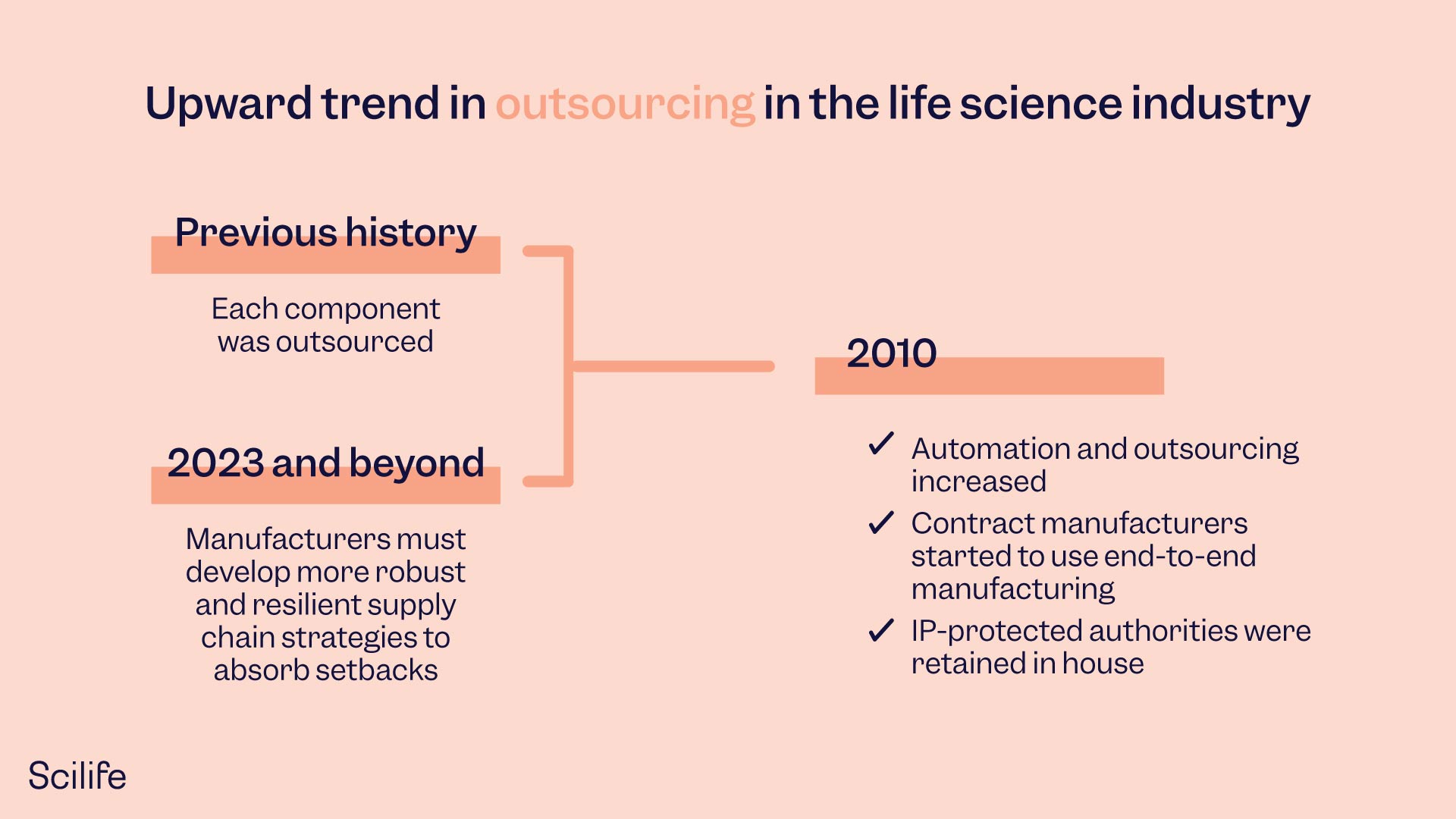 Upward trend in outsourcing in the life science industry

Previous history

Each component was outsourced

2023 and beyond

Manufacturers must develop more robust and resilient supply chain strategies to absorb setbacks

2010

✓ Automation and outsourcing increased
✓ Contract manufacturers started to use end-to-end manufacturing
✓ IP-protected authorities were retained in house

Scilife